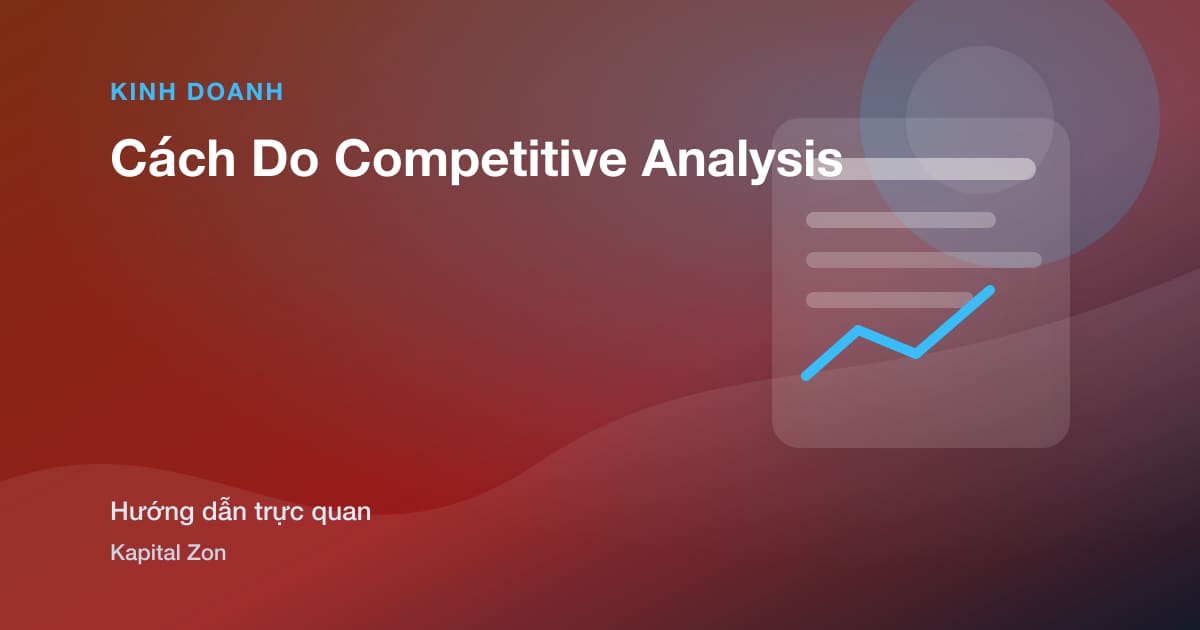 KINH DOANH

Cách Do Competitive Analysis

Hướng dẫn trực quan

Kapital Zon